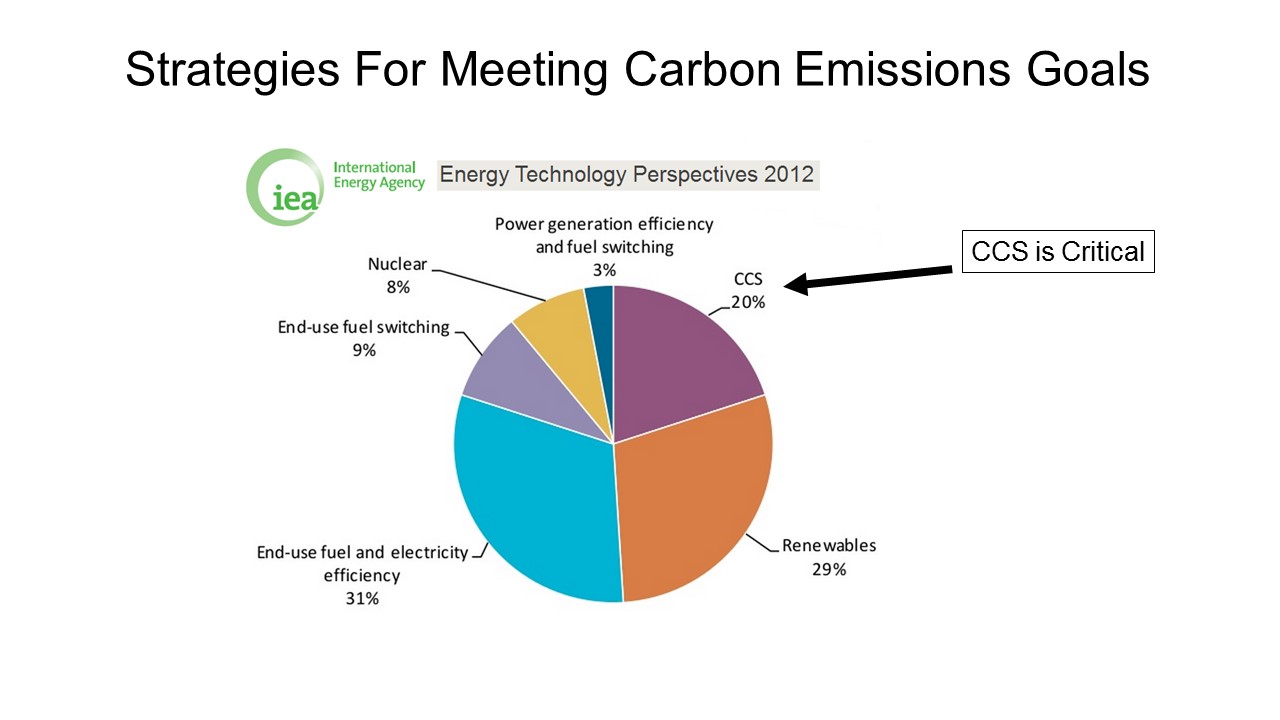 Strategies For Meeting Carbon Emissions Goals

iea International Energy Agency

Energy Technology Perspectives 2012

Power generation efficiency and fuel switching 3%

CCS 20%

CCS is Critical

Nuclear 8%

End-use fuel switching 9%

End-use fuel and electricity efficiency 31%

Renewables 29%